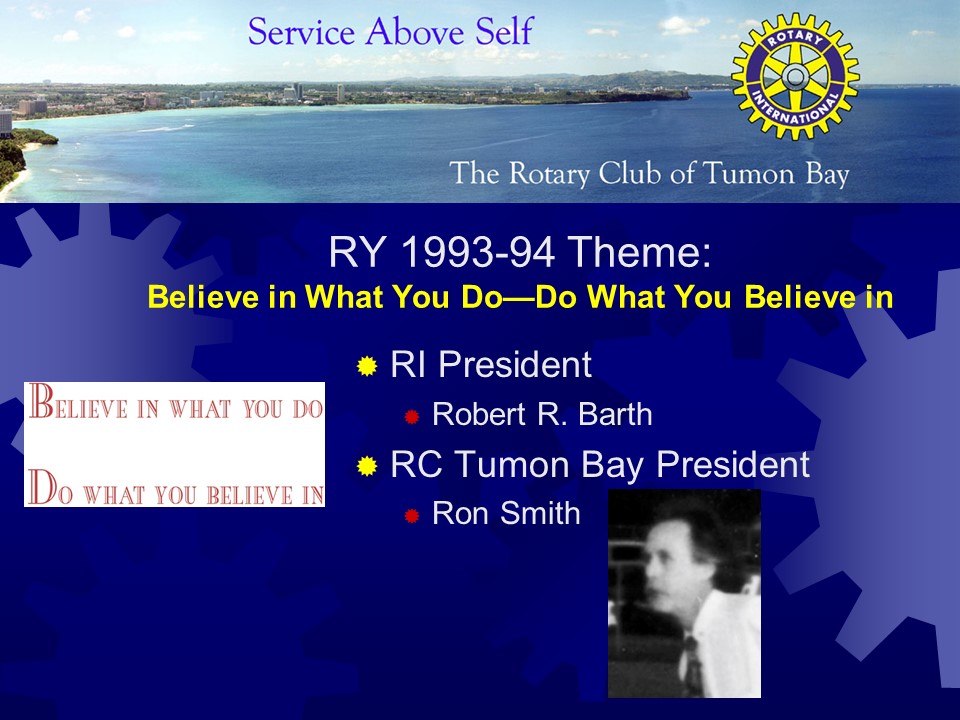 Service Above Self

ROTARY INTERNATIONAL

The Rotary Club of Tumon Bay

RY 1993-94 Theme:
Believe in What You Do—Do What You Believe in

BELIEVE IN WHAT YOU DO

DO WHAT YOU BELIEVE IN

RI President
Robert R. Barth

RC Tumon Bay President
Ron Smith